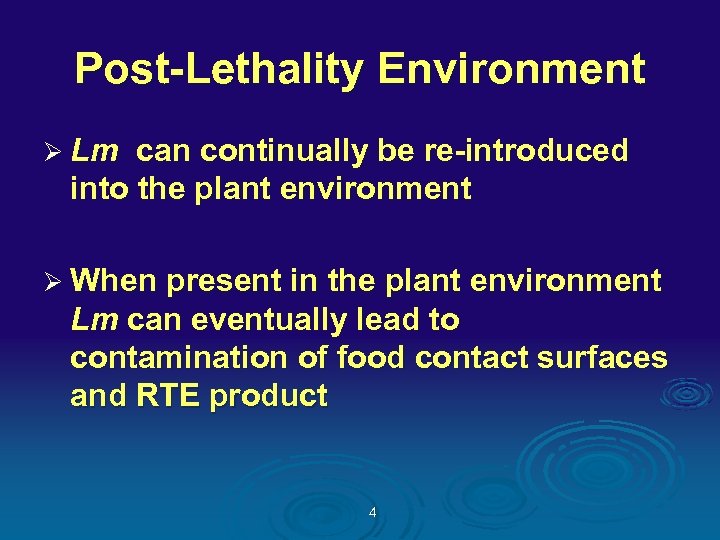 Post-Lethality Environment

➢ Lm can continually be re-introduced into the plant environment

➢ When present in the plant environment Lm can eventually lead to contamination of food contact surfaces and RTE product

4